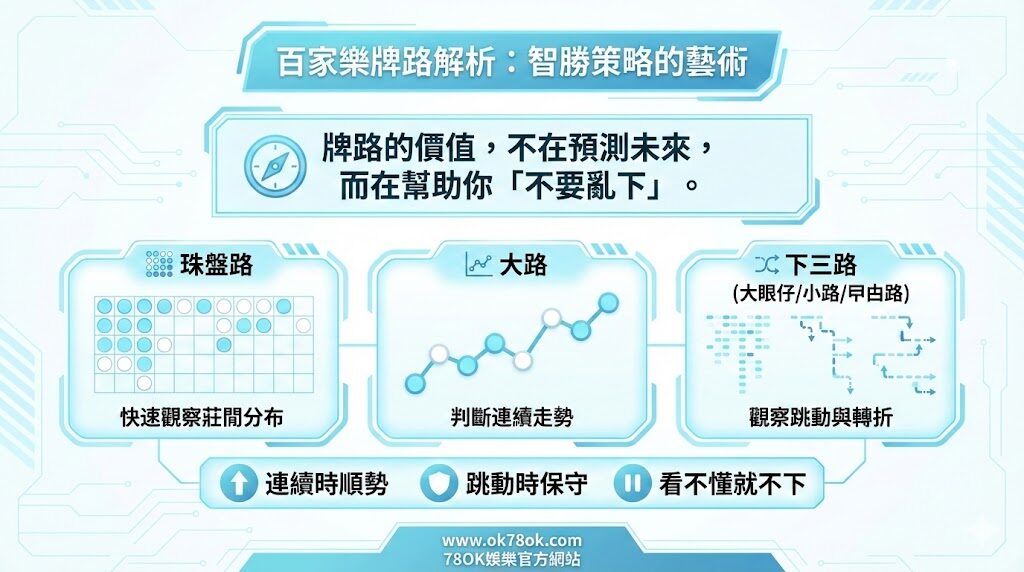 百家樂牌路解析：智勝策略的藝術

牌路的價值，不在預測未來，而在幫助你「不要亂下」。

珠盤路

快速觀察莊閒分布

大路

判斷連續走勢

下三路
(大眼仔/小路/曱甴路)

觀察跳動與轉折

連續時順勢

跳動時保守

看不懂就不下

www.ok78ok.com
78OK娛樂官方網站